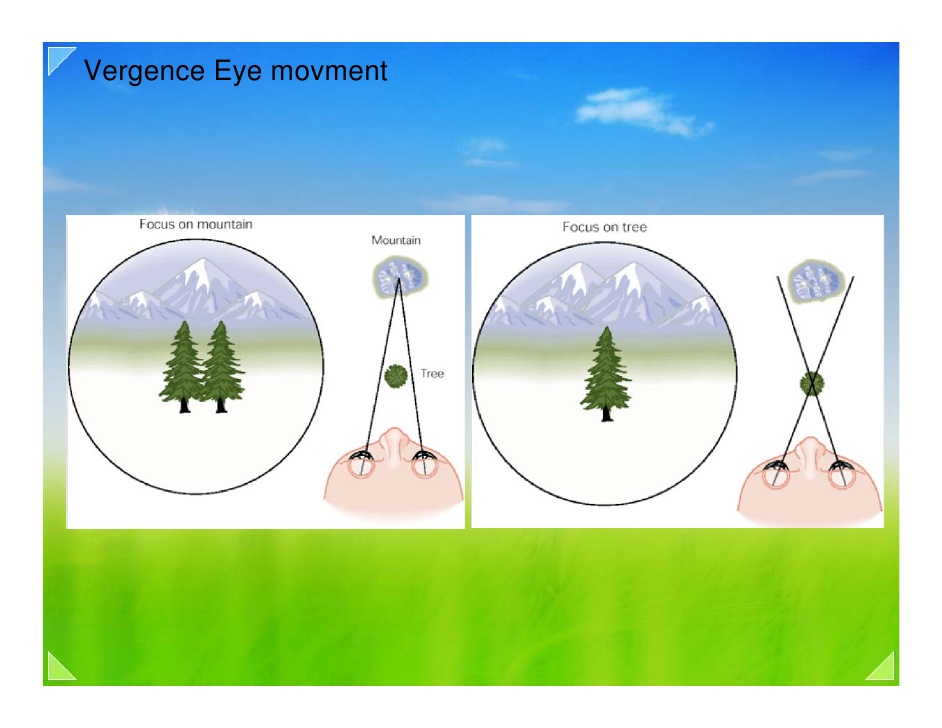 Vergence Eye movment

Focus on mountain

Mountain

Tree

Focus on tree